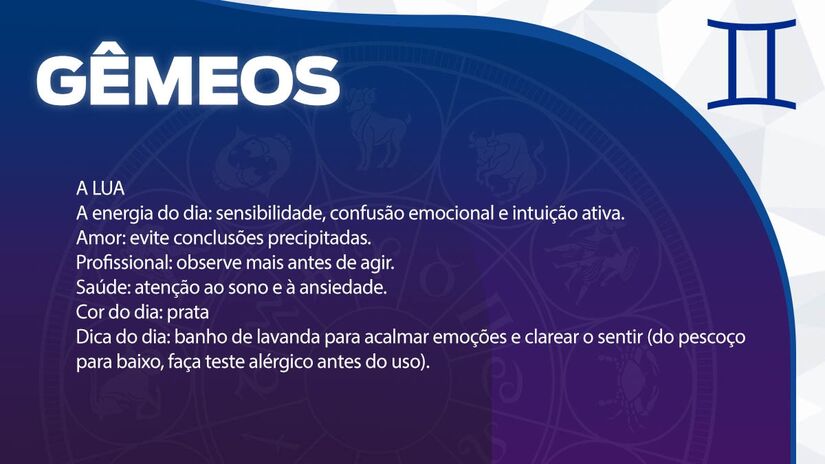 GÊMEOS

A LUA
A energia do dia: sensibilidade, confusão emocional e intuição ativa.
Amor: evite conclusões precipitadas.
Profissional: observe mais antes de agir.
Saúde: atenção ao sono e à ansiedade.
Cor do dia: prata
Dica do dia: banho de lavanda para acalmar emoções e clarear o sentir (do pescoço para baixo, faça teste alérgico antes do uso).